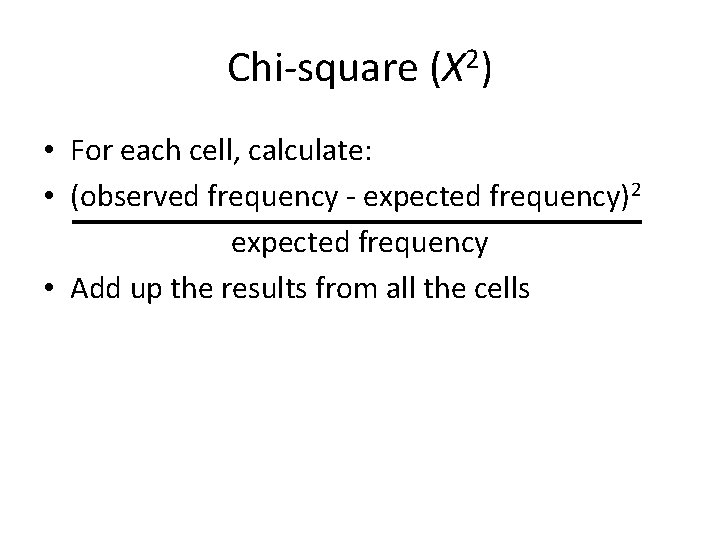 Chi-square ($X^2$)

• For each cell, calculate:

• $\frac{(\text{observed frequency - expected frequency})^2}{\text{expected frequency}}$

• Add up the results from all the cells